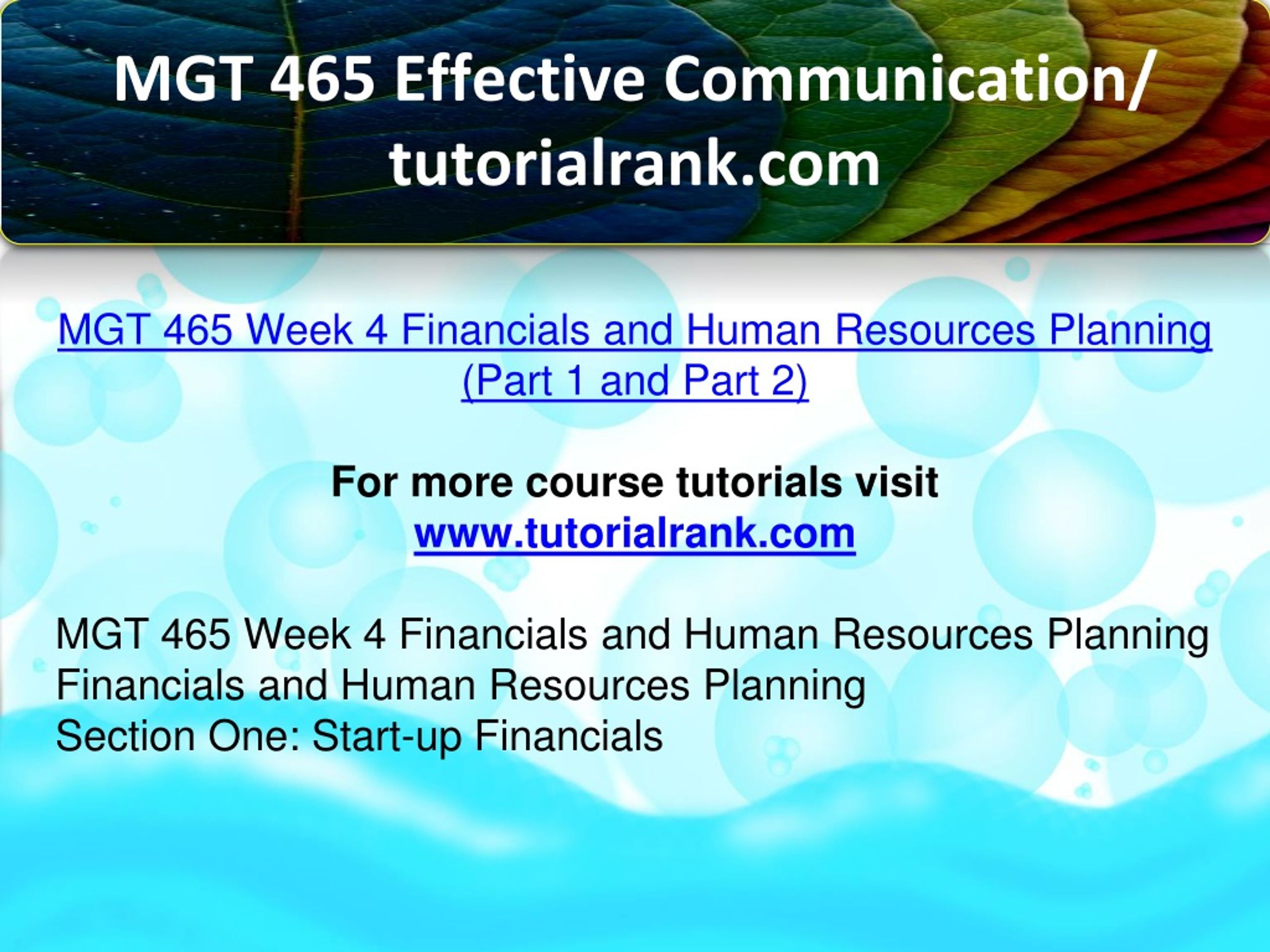 MGT 465 Effective Communication/ tutorialrank.com

MGT 465 Week 4 Financials and Human Resources Planning (Part 1 and Part 2)

For more course tutorials visit
www.tutorialrank.com

MGT 465 Week 4 Financials and Human Resources Planning
Financials and Human Resources Planning
Section One: Start-up Financials